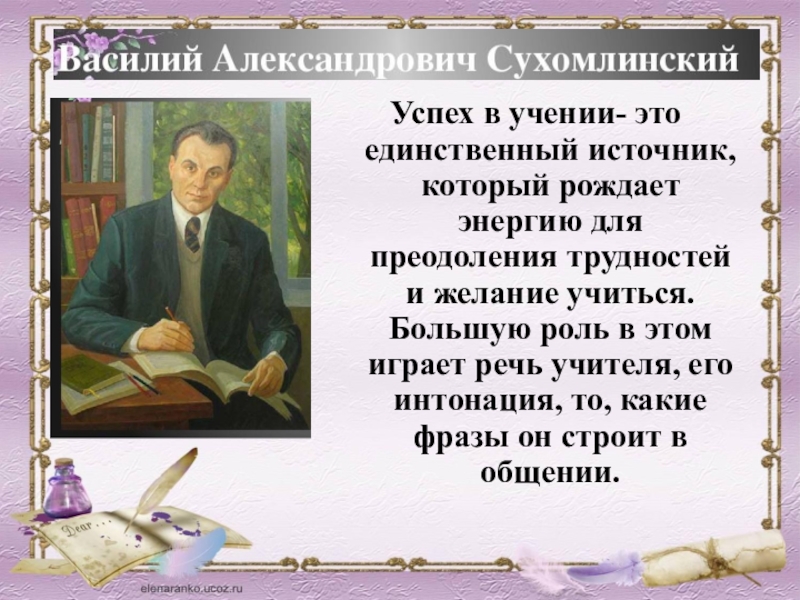 Василий Александрович Сухомлинский

Успех в учении- это единственный источник, который рождает энергию для преодоления трудностей и желание учиться. Большую роль в этом играет речь учителя, его интонация, то, какие фразы он строит в общении.

Dear…

elenaranko.ucoz.ru